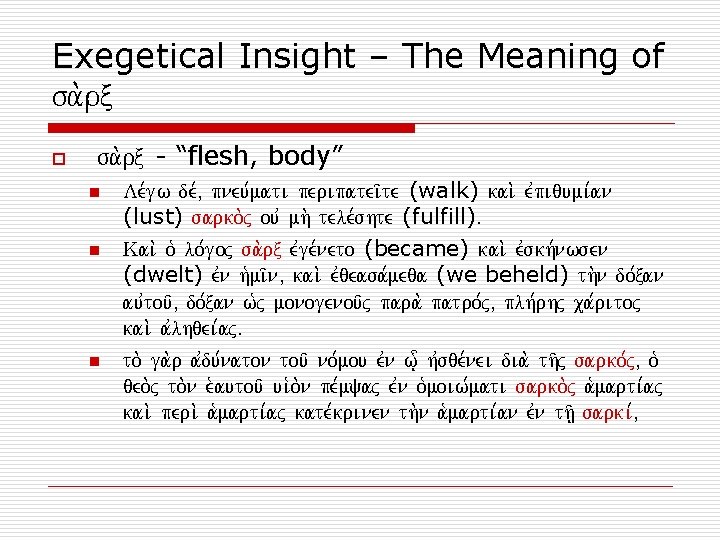 Exegetical Insight – The Meaning of σὰρξ

σὰρξ - “flesh, body”

Λέγω δέ, πνεύματι περιπατεῖτε (walk) καὶ ἐπιθυμίαν (lust) σαρκὸς οὐ μὴ τελέσητε (fulfill).

Καὶ ὁ λόγος σὰρξ ἐγένετο (became) καὶ ἐσκήνωσεν (dwelt) ἐν ἡμῖν, καὶ ἐθεασάμεθα (we beheld) τὴν δόξαν αὐτοῦ, δόξαν ὡς μονογενοῦς παρὰ πατρός, πλήρης χάριτος καὶ ἀληθείας.

τὸ γὰρ ἀδύνατον τοῦ νόμου ἐν ᾧ ἠσθένει διὰ τῆς σαρκός, ὁ θεὸς τὸν ἑαυτοῦ υἱὸν πέμψας ἐν ὁμοιώματι σαρκὸς ἁμαρτίας καὶ περὶ ἁμαρτίας κατέκρινεν τὴν ἁμαρτίαν ἐν τῇ σαρκί,